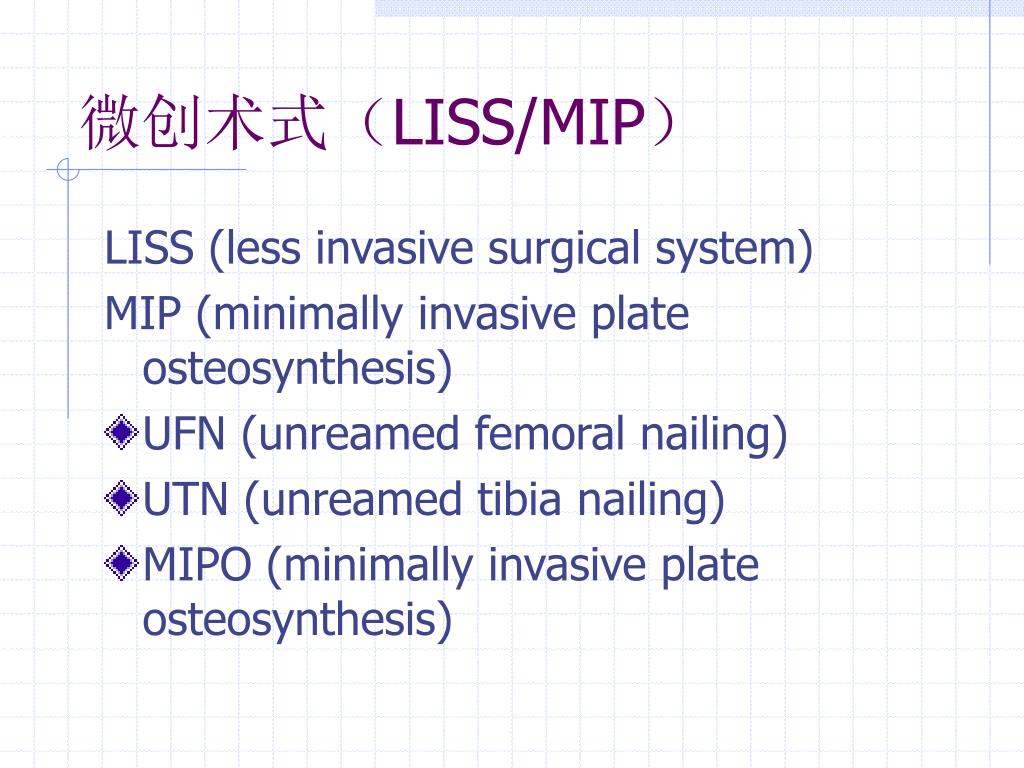 微创术式（LISS/MIP）

LISS (less invasive surgical system)

MIP (minimally invasive plate osteosynthesis)

UFN (unreamed femoral nailing)

UTN (unreamed tibia nailing)

MIPO (minimally invasive plate osteosynthesis)